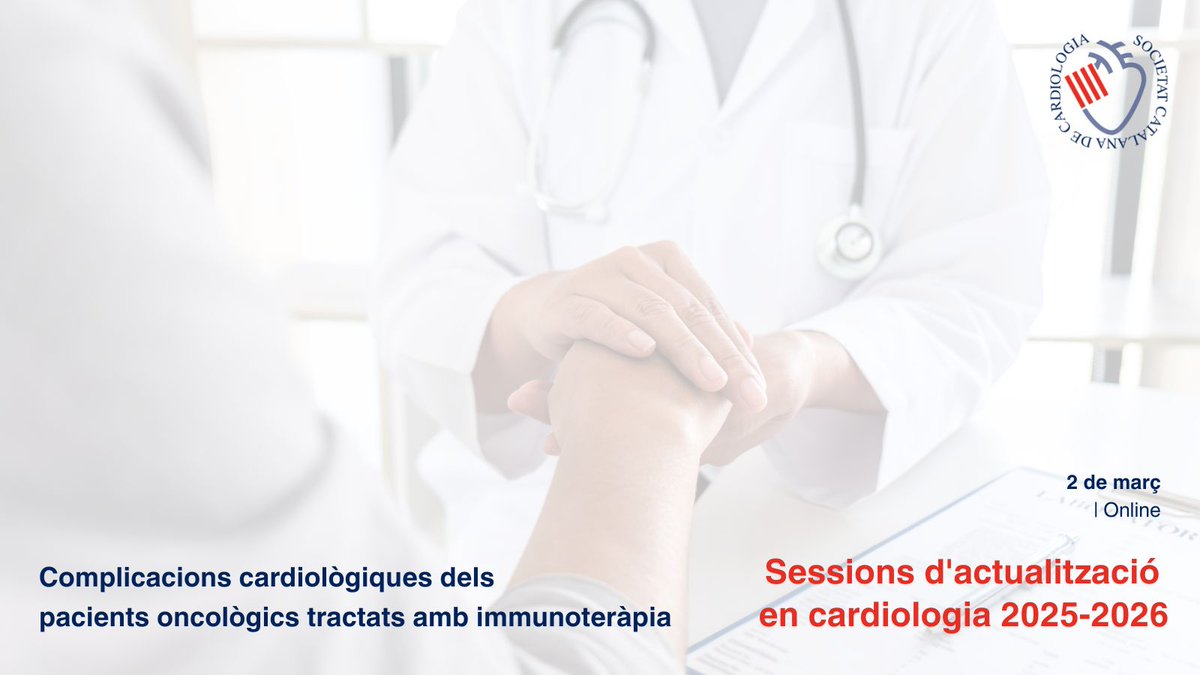 SOCIETAT CATALANA DE CARDIOLOGIA

2 de març
| Online

Complicacions cardiològiques dels pacients oncològics tractats amb immunoteràpia

Sessions d'actualització en cardiologia 2025-2026